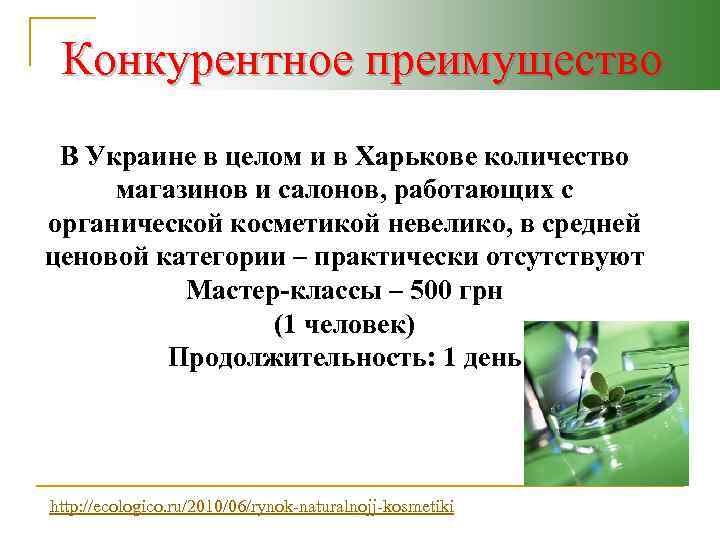 Конкурентное преимущество

В Украине в целом и в Харькове количество магазинов и салонов, работающих с органической косметикой невелико, в средней ценовой категории – практически отсутствуют
Мастер-классы – 500 грн
(1 человек)
Продолжительность: 1 день

http://ecologico.ru/2010/06/rynok-naturalnojj-kosmetiki